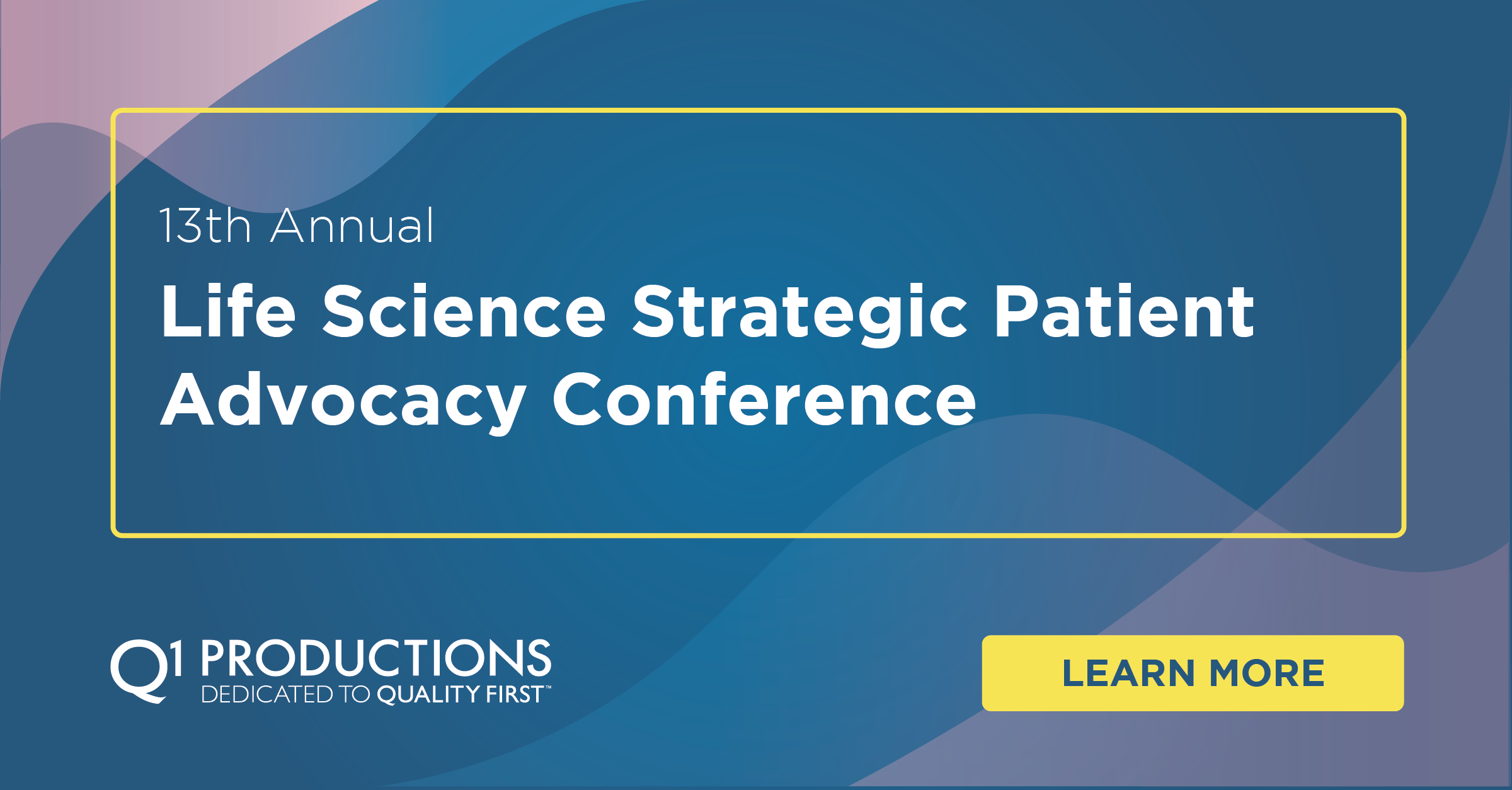 13th Annual

Life Science Strategic Patient Advocacy Conference

Q1 PRODUCTIONS
DEDICATED TO QUALITY FIRST™

LEARN MORE